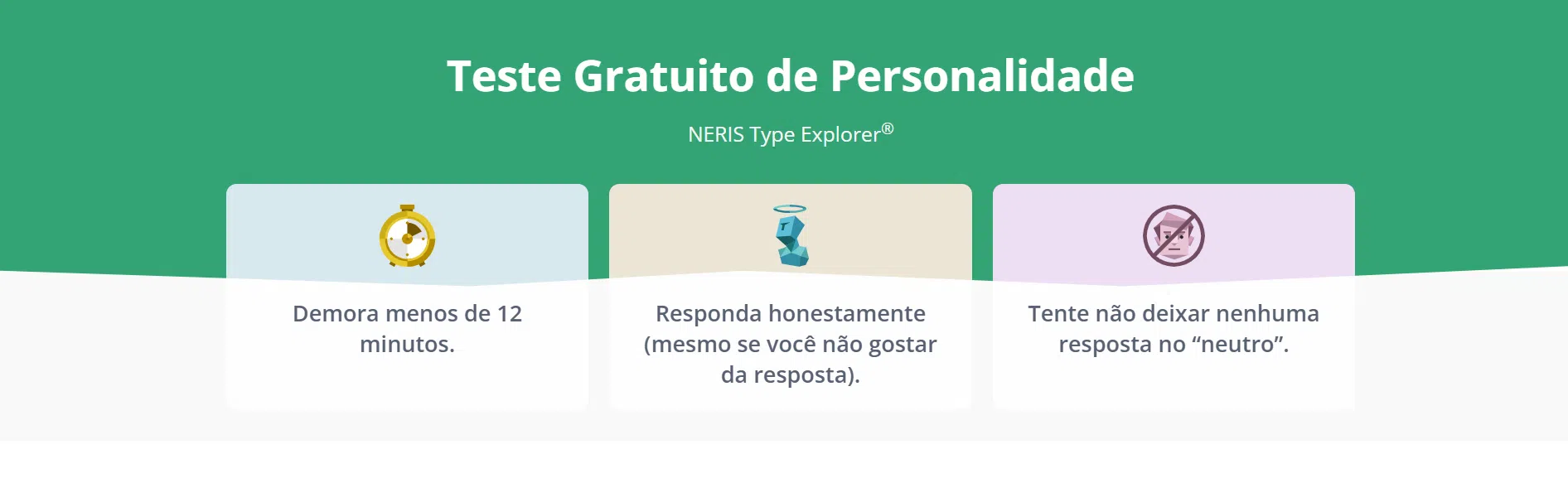 Teste Gratuito de Personalidade

NERIS Type Explorer®

Demora menos de 12 minutos.

Responda honestamente (mesmo se você não gostar da resposta).

Tente não deixar nenhuma resposta no “neutro”.